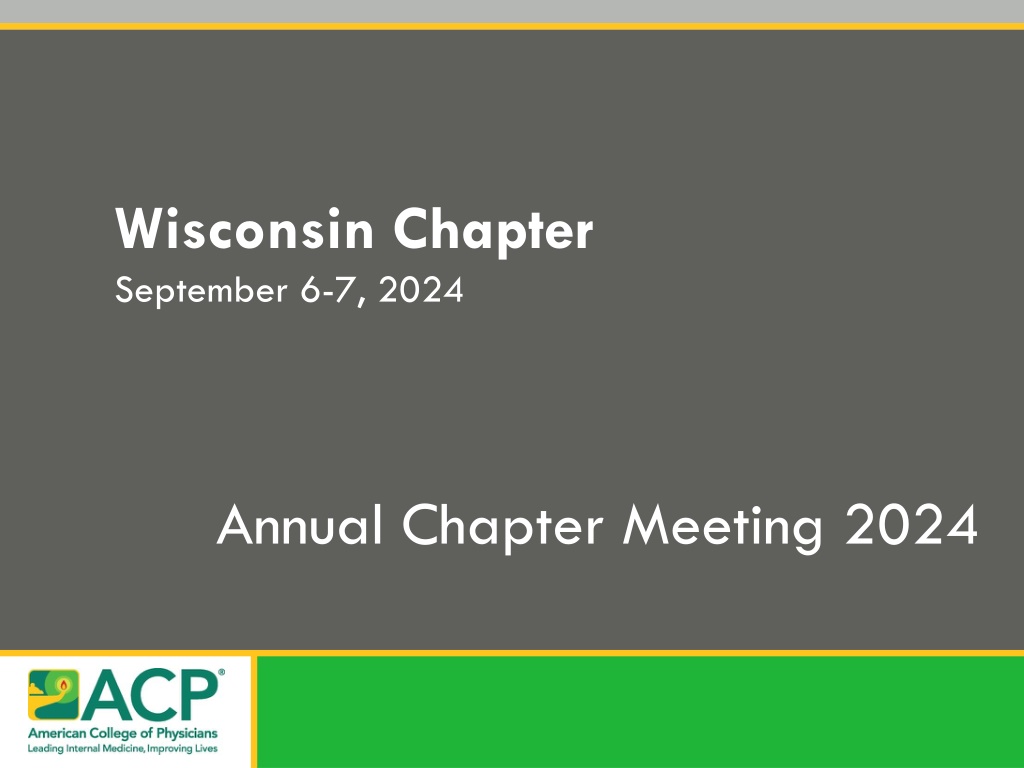 Wisconsin Chapter
September 6-7, 2024

Annual Chapter Meeting 2024

ACP®
American College of Physicians
Leading Internal Medicine, Improving Lives